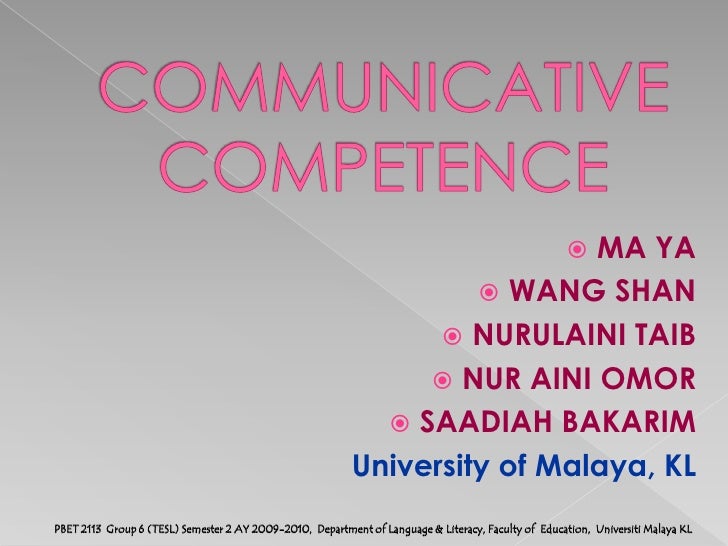 COMMUNICATIVE COMPETENCE

MA YA
WANG SHAN
NURULAINI TAIB
NUR AINI OMOR
SAADIAH BAKARIM

University of Malaya, KL

PBET 2113 Group 6 (TESL) Semester 2 AY 2009-2010, Department of Language & Literacy, Faculty of Education, Universiti Malaya KL